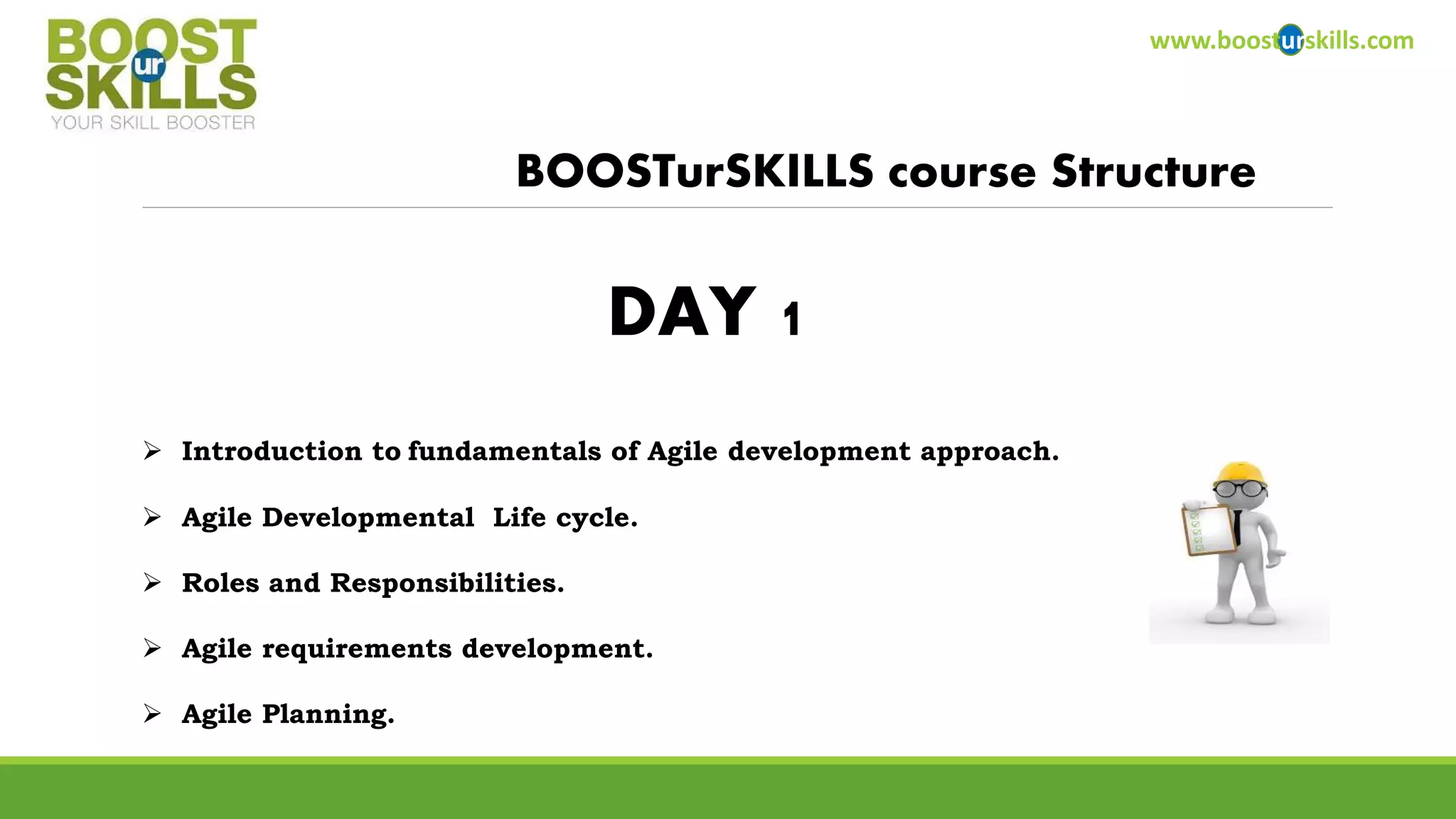 BOOST ur SKILLS
YOUR SKILL BOOSTER

www.boosturskills.com

BOOSTurSKILLS course Structure

DAY 1

➢ Introduction to fundamentals of Agile development approach.

➢ Agile Developmental Life cycle.

➢ Roles and Responsibilities.

➢ Agile requirements development.

➢ Agile Planning.